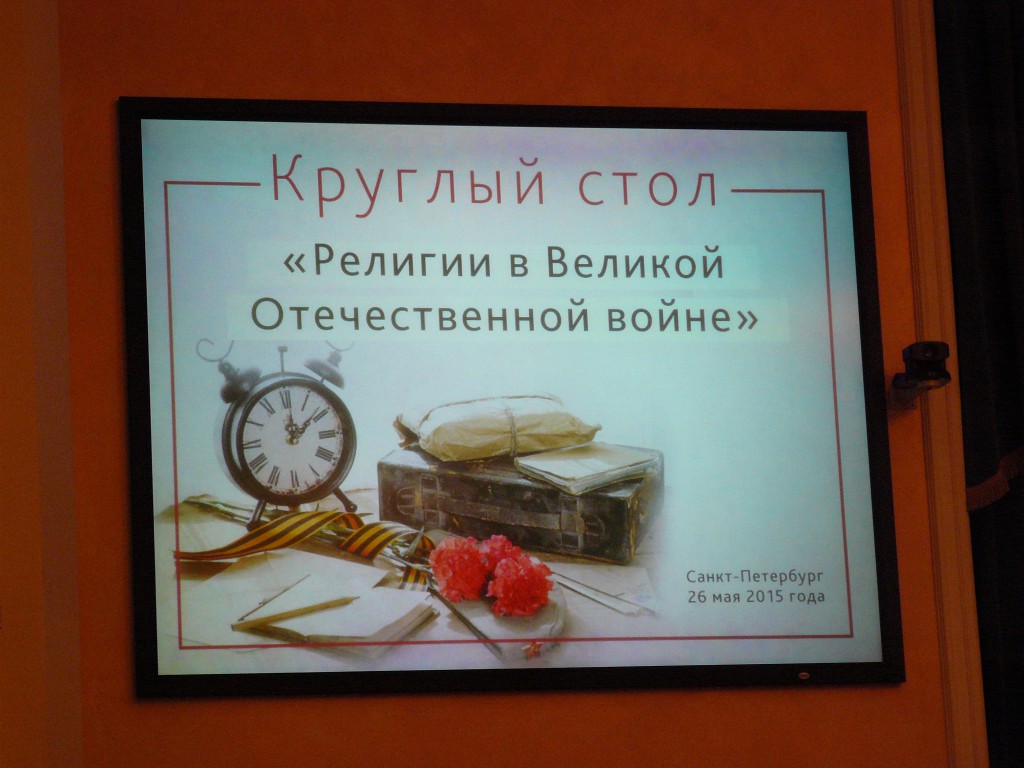 Круглый стол

«Религии в Великой Отечественной войне»

Санкт-Петербург
26 мая 2015 года